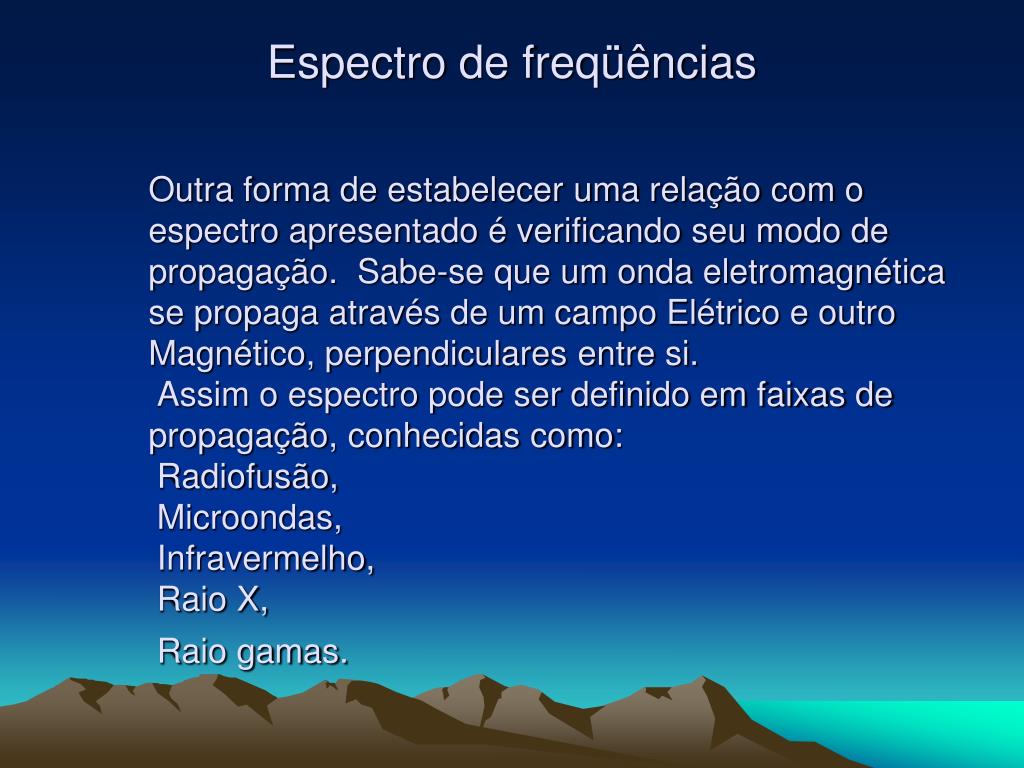 Espectro de freqüências

Outra forma de estabelecer uma relação com o espectro apresentado é verificando seu modo de propagação. Sabe-se que um onda eletromagnética se propaga através de um campo Elétrico e outro Magnético, perpendiculares entre si.
Assim o espectro pode ser definido em faixas de propagação, conhecidas como:
Radiofusão,
Microondas,
Infravermelho,
Raio X,
Raio gamas.